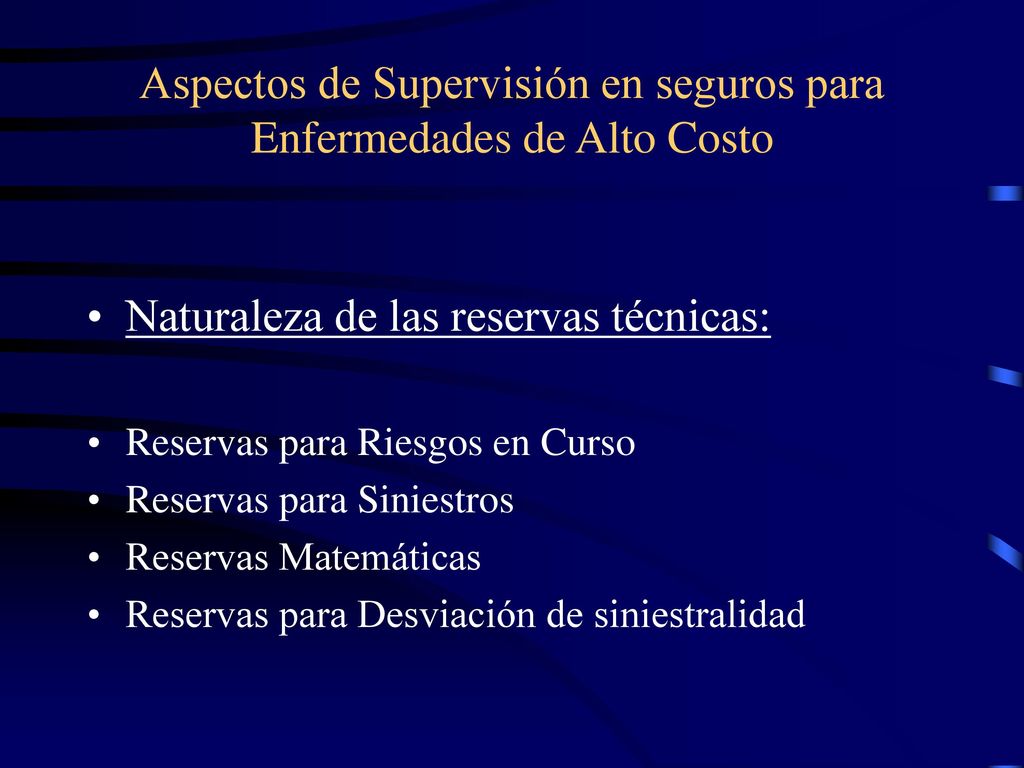 Aspectos de Supervisión en seguros para Enfermedades de Alto Costo

• Naturaleza de las reservas técnicas:

• Reservas para Riesgos en Curso
• Reservas para Siniestros
• Reservas Matemáticas
• Reservas para Desviación de siniestralidad